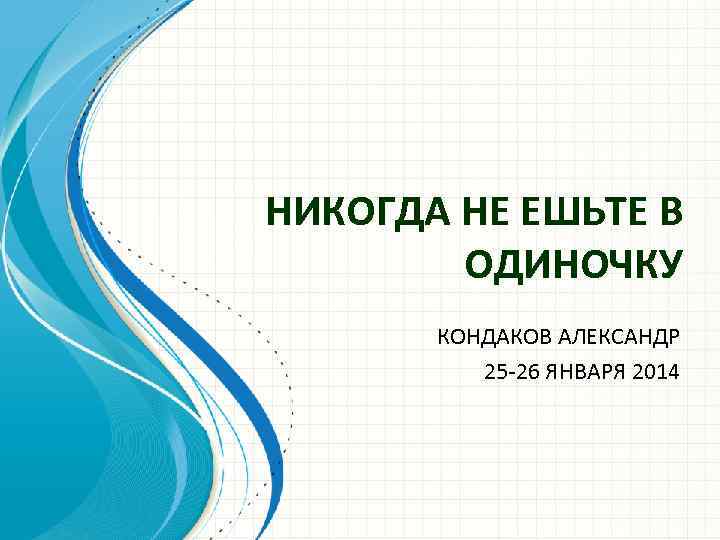 НИКОГДА НЕ ЕШЬТЕ В ОДИНОЧКУ

КОНДАКОВ АЛЕКСАНДР
25-26 ЯНВАРЯ 2014